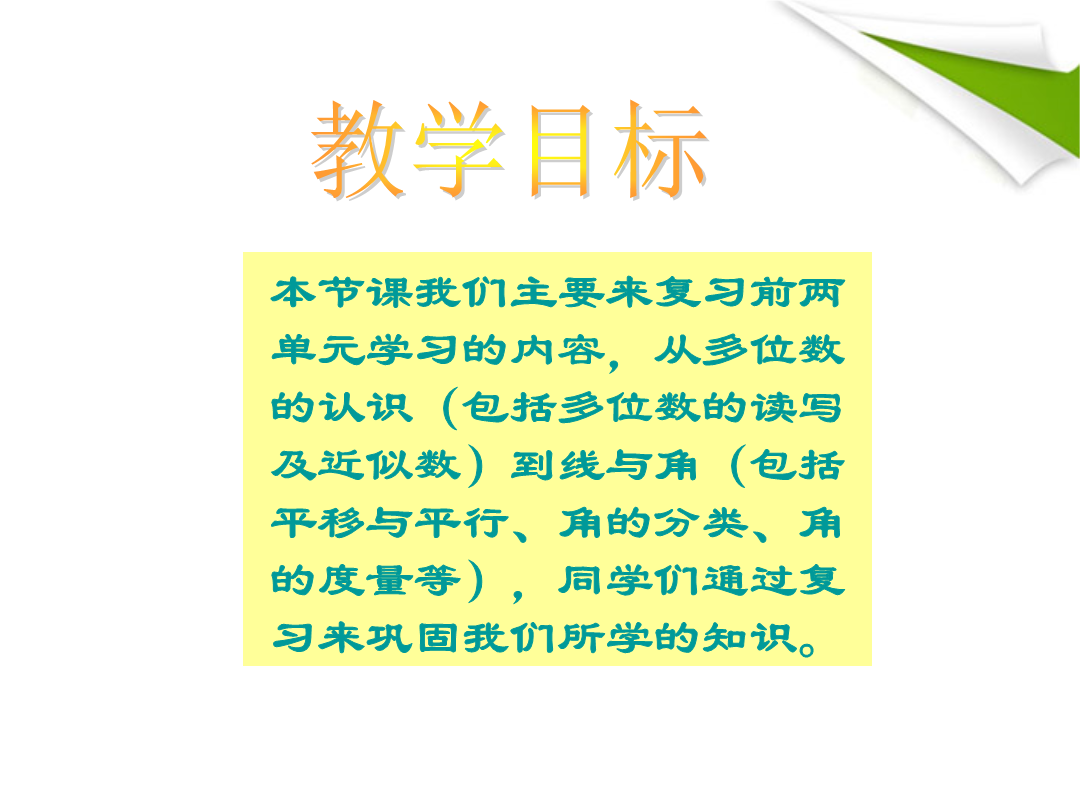 教学目标

本节课我们主要来复习前两单元学习的内容，从多位数的认识（包括多位数的读写及近似数）到线与角（包括平移与平行、角的分类、角的度量等），同学们通过复习来巩固我们所学的知识。